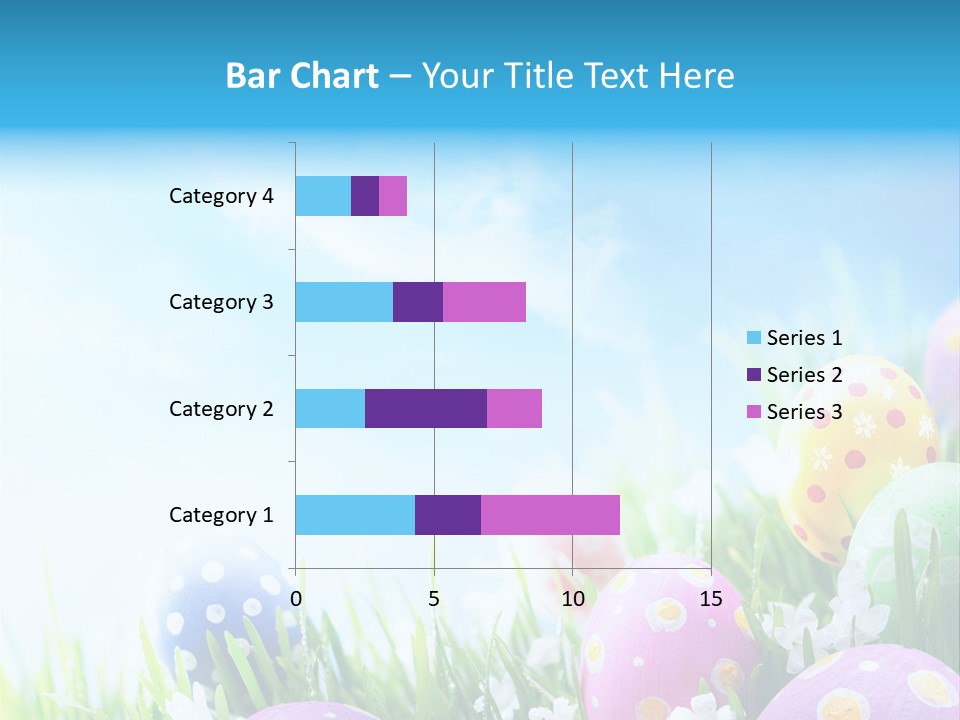 Bar Chart – Your Title Text Here

Category 4
Category 3
Category 2
Category 1

0
5
10
15

Series 1
Series 2
Series 3